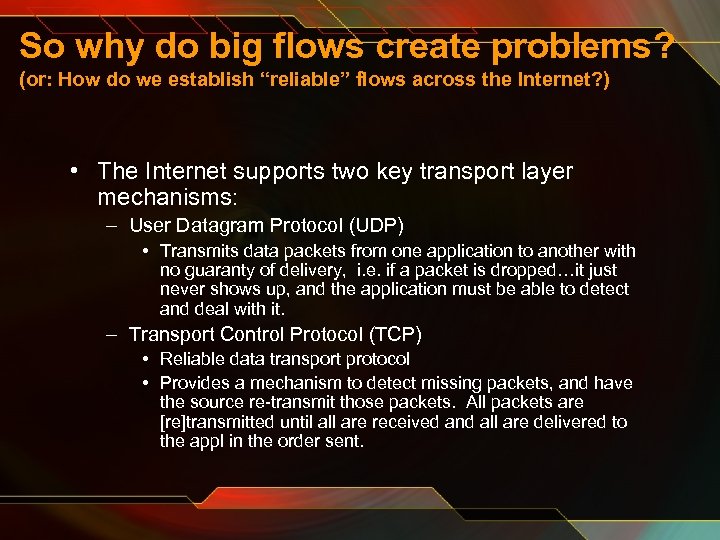 So why do big flows create problems?
(or: How do we establish “reliable” flows across the Internet?)

• The Internet supports two key transport layer mechanisms:
– User Datagram Protocol (UDP)
• Transmits data packets from one application to another with no guaranty of delivery, i.e. if a packet is dropped…it just never shows up, and the application must be able to detect and deal with it.
– Transport Control Protocol (TCP)
• Reliable data transport protocol
• Provides a mechanism to detect missing packets, and have the source re-transmit those packets. All packets are [re]transmitted until all are received and all are delivered to the appl in the order sent.